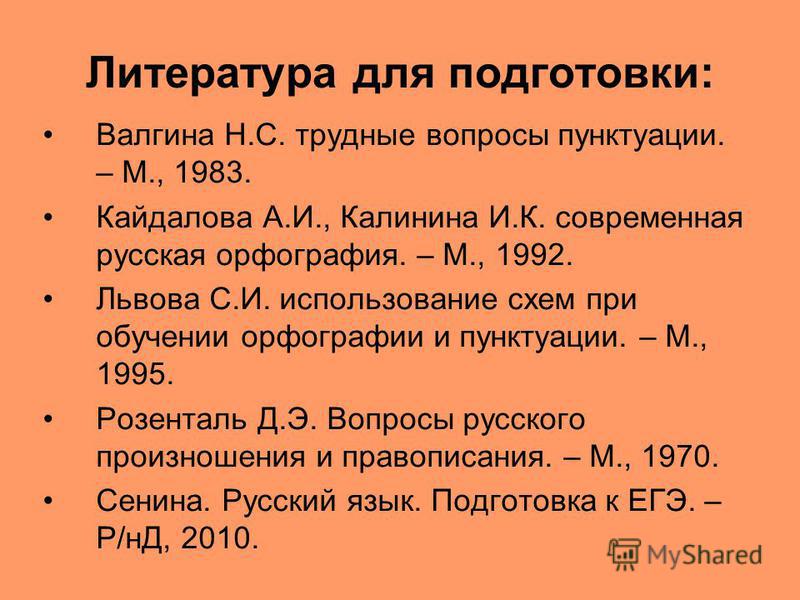 Литература для подготовки:

• Валгина Н.С. трудные вопросы пунктуации. – М., 1983.

• Кайдалова А.И., Калинина И.К. современная русская орфография. – М., 1992.

• Львова С.И. использование схем при обучении орфографии и пунктуации. – М., 1995.

• Розенталь Д.Э. Вопросы русского произношения и правописания. – М., 1970.

• Сенина. Русский язык. Подготовка к ЕГЭ. – Р/нД, 2010.

MyShared